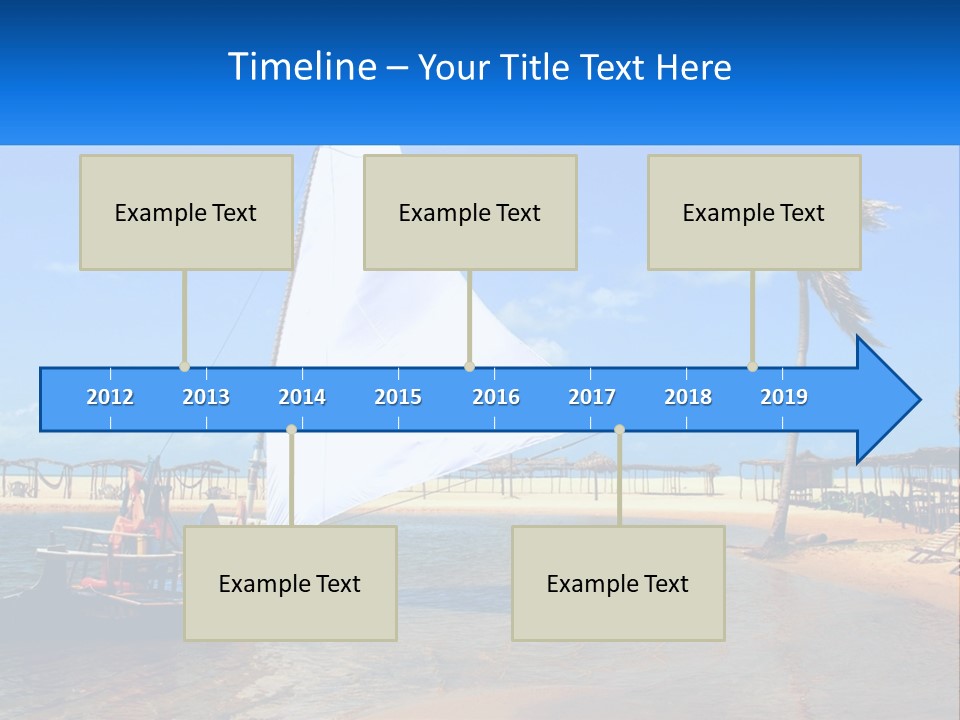 Timeline – Your Title Text Here

Example Text

Example Text

Example Text

2012 2013 2014 2015 2016 2017 2018 2019

Example Text

Example Text